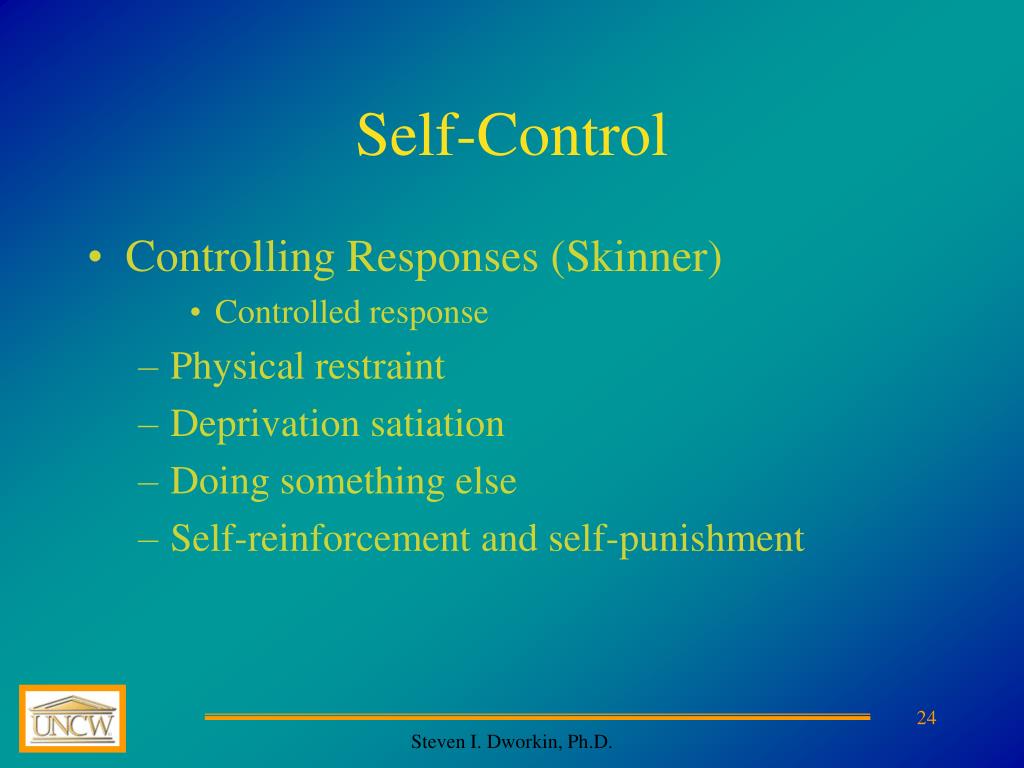 Self-Control

• Controlling Responses (Skinner)
  • Controlled response
  – Physical restraint
  – Deprivation satiation
  – Doing something else
  – Self-reinforcement and self-punishment

UNCW

24

Steven I. Dworkin, Ph.D.